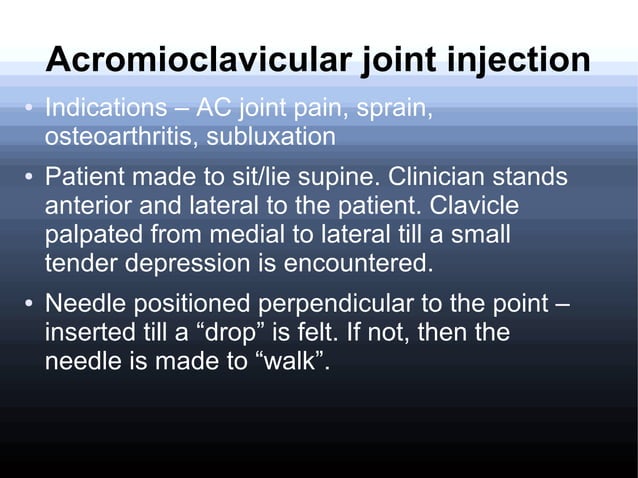 Acromioclavicular joint injection

• Indications – AC joint pain, sprain, osteoarthritis, subluxation

• Patient made to sit/lie supine. Clinician stands anterior and lateral to the patient. Clavicle palpated from medial to lateral till a small tender depression is encountered.

• Needle positioned perpendicular to the point – inserted till a “drop” is felt. If not, then the needle is made to “walk”.